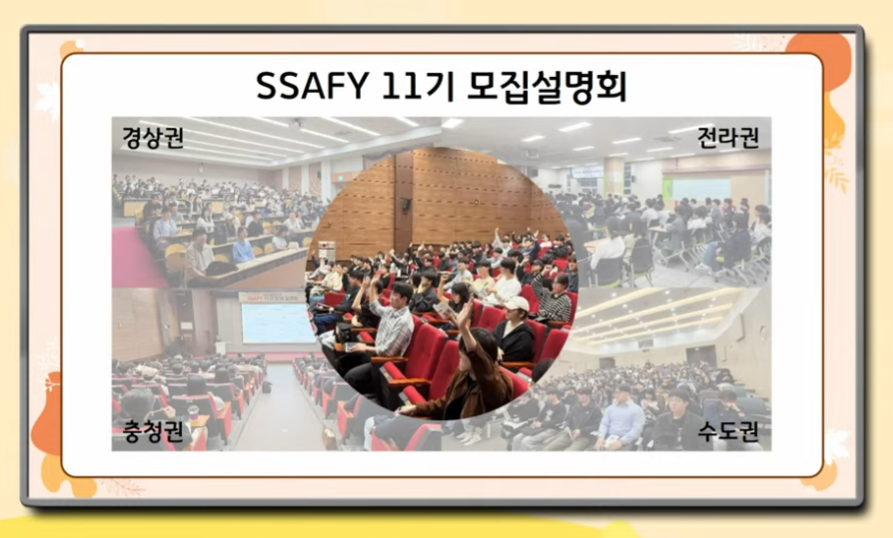 SSAFY 11기 모집설명회

경상권

전라권

충청권

수도권